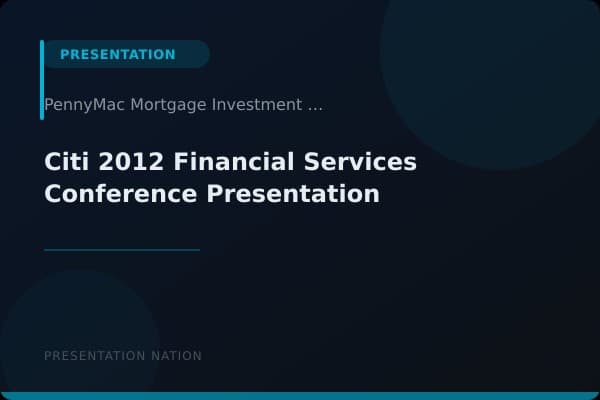 PRESENTATION

PennyMac Mortgage Investment ...

Citi 2012 Financial Services Conference Presentation

PRESENTATION NATION